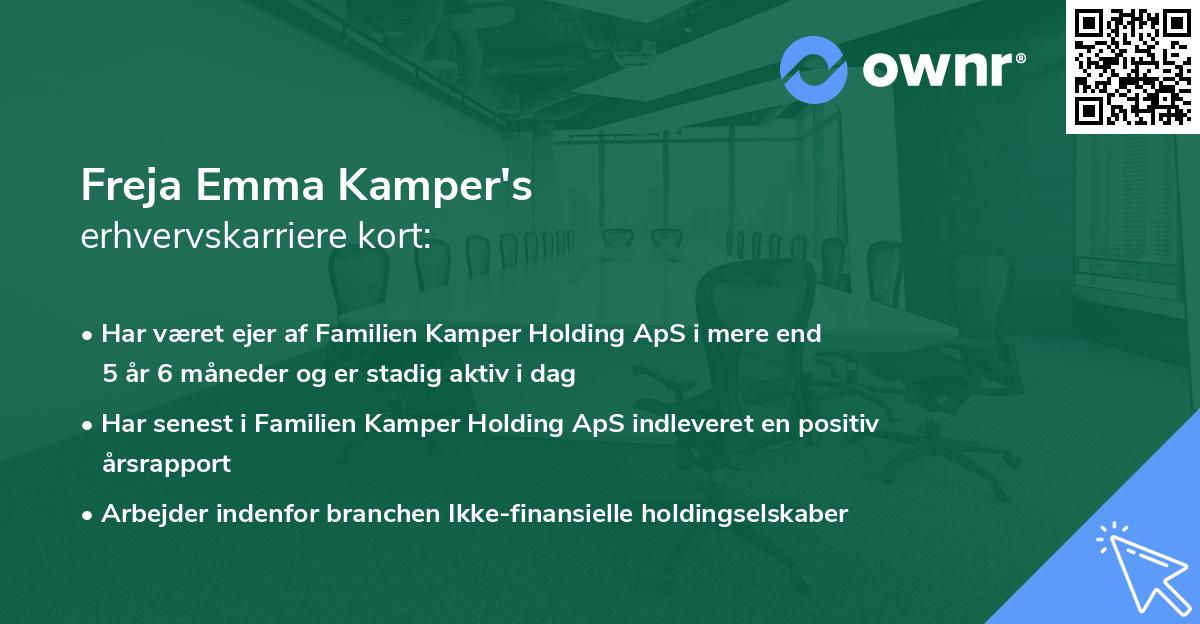 ownr®

Freja Emma Kamper's
erhvervskarriere kort:

• Har været ejer af Familien Kamper Holding ApS i mere end 5 år 6 måneder og er stadig aktiv i dag
• Har senest i Familien Kamper Holding ApS indleveret en positiv årsrapport
• Arbejder indenfor branchen Ikke-finansielle holdingselskaber